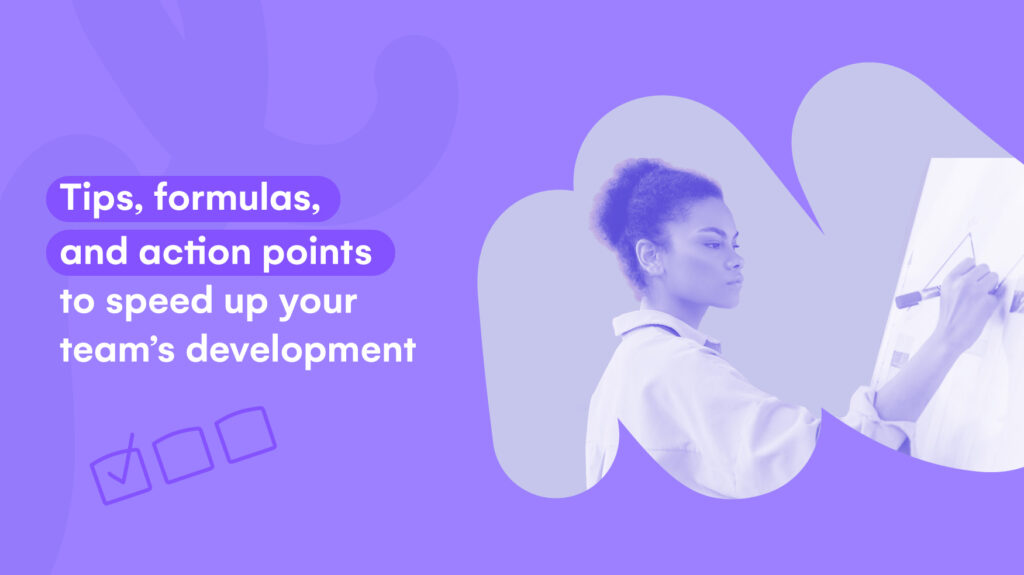 Tips, formulas, and action points to speed up your team's development